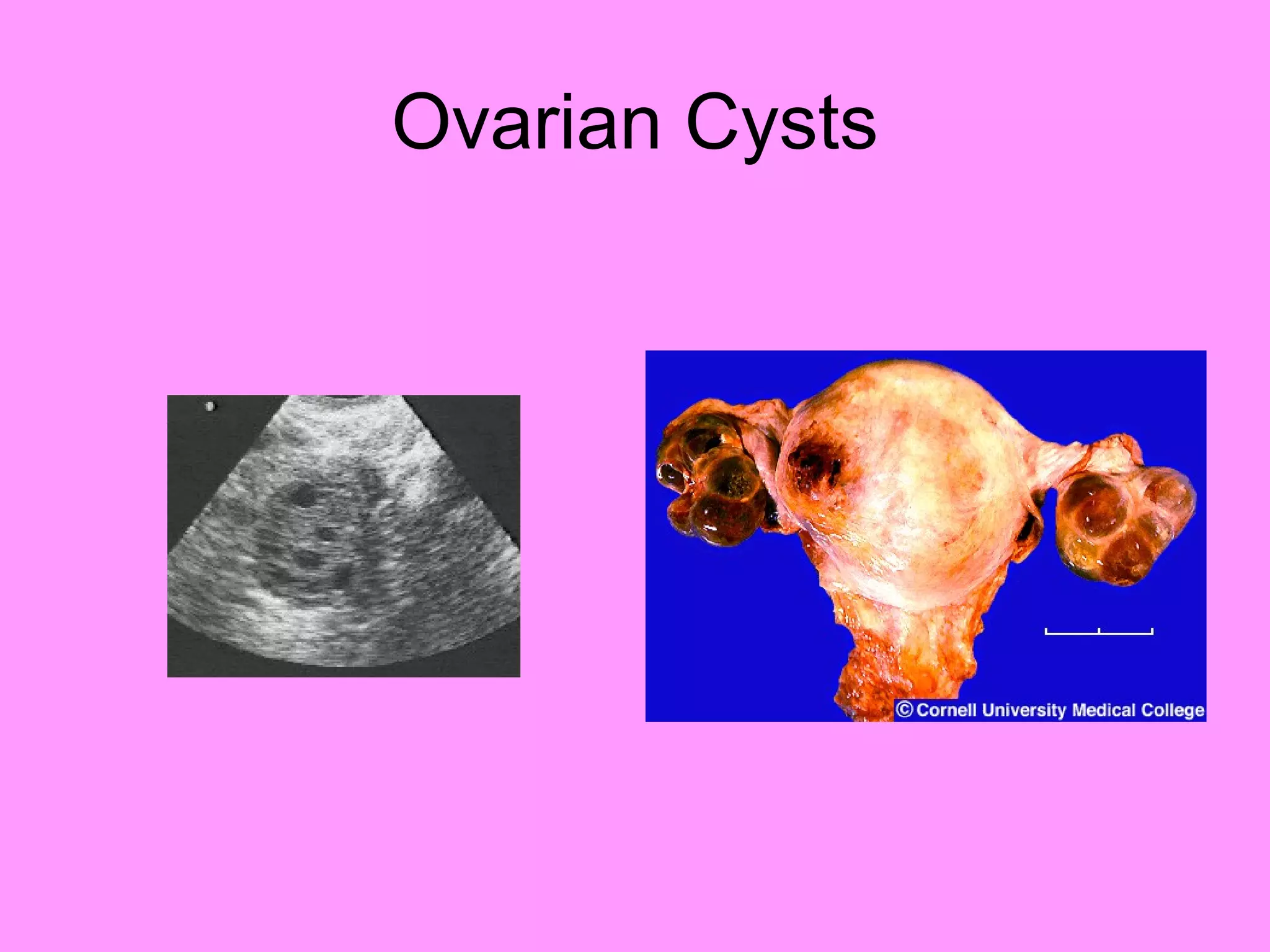 Ovarian Cysts

© Cornell University Medical College